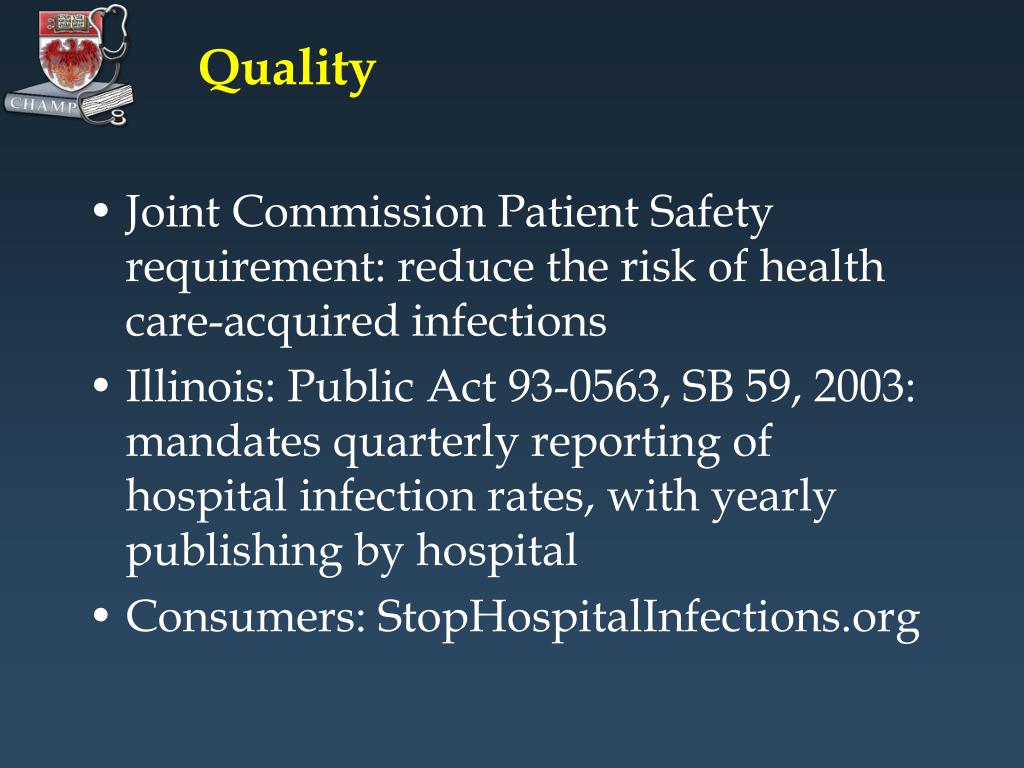 CHAMP

Quality

• Joint Commission Patient Safety requirement: reduce the risk of health care-acquired infections
• Illinois: Public Act 93-0563, SB 59, 2003: mandates quarterly reporting of hospital infection rates, with yearly publishing by hospital
• Consumers: StopHospitalInfections.org